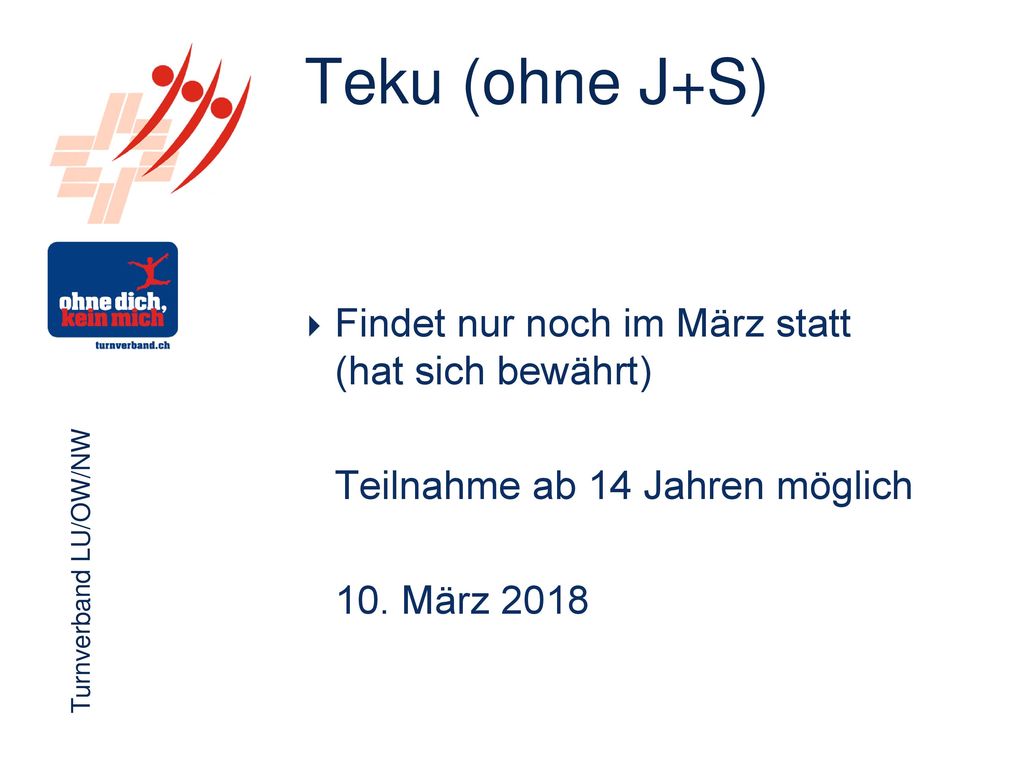 Teku (ohne J+S)

ohne dich, kein mich
turnverband.ch

Turnverband LU/OW/NW

Findet nur noch im März statt (hat sich bewährt)

Teilnahme ab 14 Jahren möglich

10. März 2018